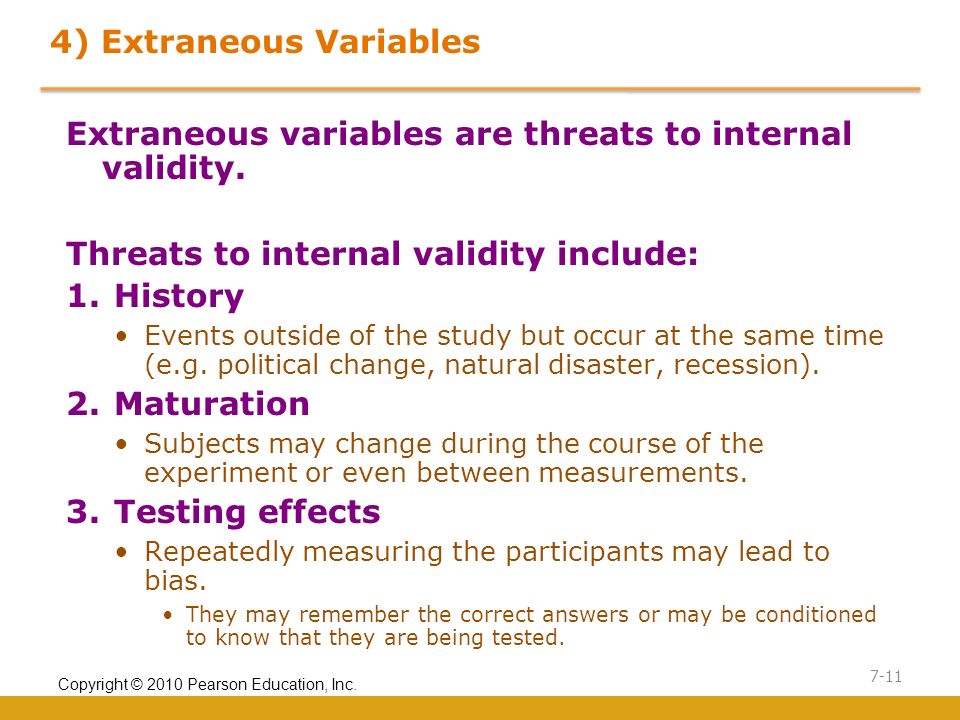 4) Extraneous Variables

Extraneous variables are threats to internal validity.

Threats to internal validity include:

1. History
• Events outside of the study but occur at the same time (e.g. political change, natural disaster, recession).

2. Maturation
• Subjects may change during the course of the experiment or even between measurements.

3. Testing effects
• Repeatedly measuring the participants may lead to bias.
• They may remember the correct answers or may be conditioned to know that they are being tested.

Copyright © 2010 Pearson Education, Inc.

7-11